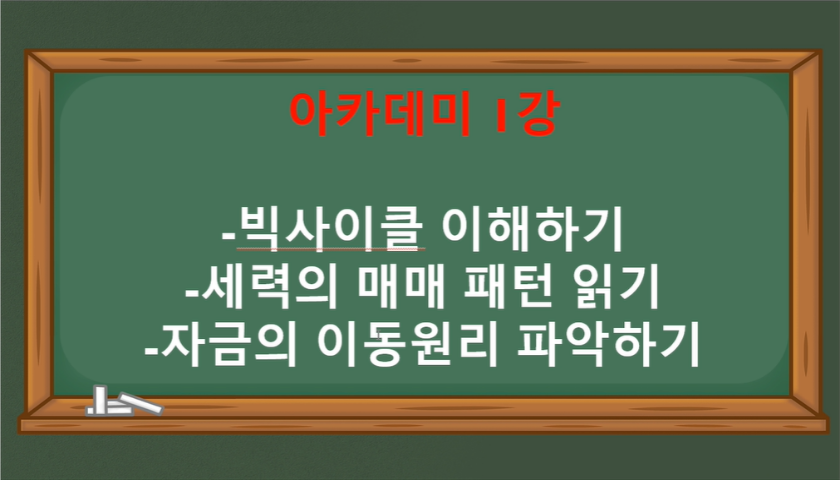 아카데미 1강

-빅사이클 이해하기
-세력의 매매 패턴 읽기
-자금의 이동원리 파악하기